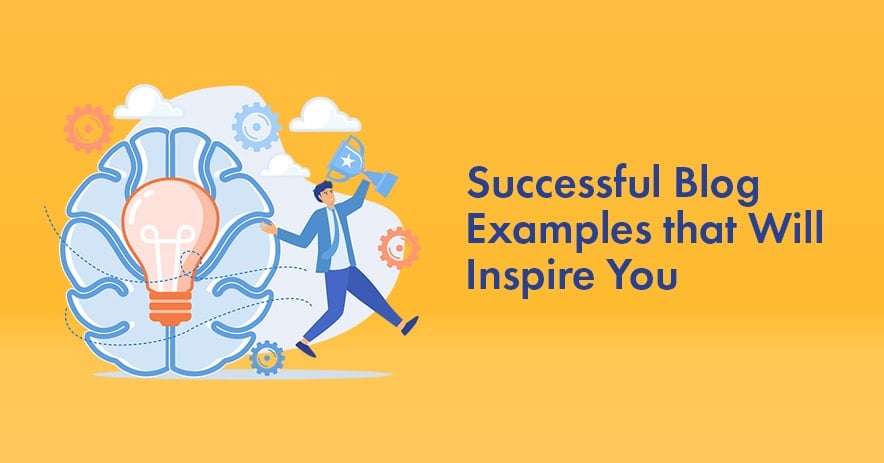 Successful Blog Examples that Will Inspire You